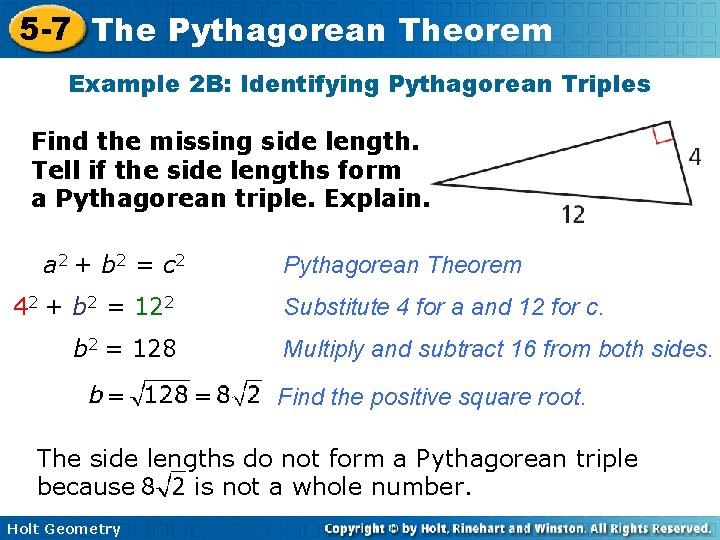 5-7 The Pythagorean Theorem

Example 2B: Identifying Pythagorean Triples

Find the missing side length. Tell if the side lengths form a Pythagorean triple. Explain.

4

12

$a^2 + b^2 = c^2$ Pythagorean Theorem

$4^2 + b^2 = 12^2$ Substitute 4 for a and 12 for c.

$b^2 = 128$ Multiply and subtract 16 from both sides.

$b = \sqrt{128} = 8\sqrt{2}$ Find the positive square root.

The side lengths do not form a Pythagorean triple because $8\sqrt{2}$ is not a whole number.

Holt Geometry

Copyright © by Holt, Rinehart and Winston. All Rights Reserved.